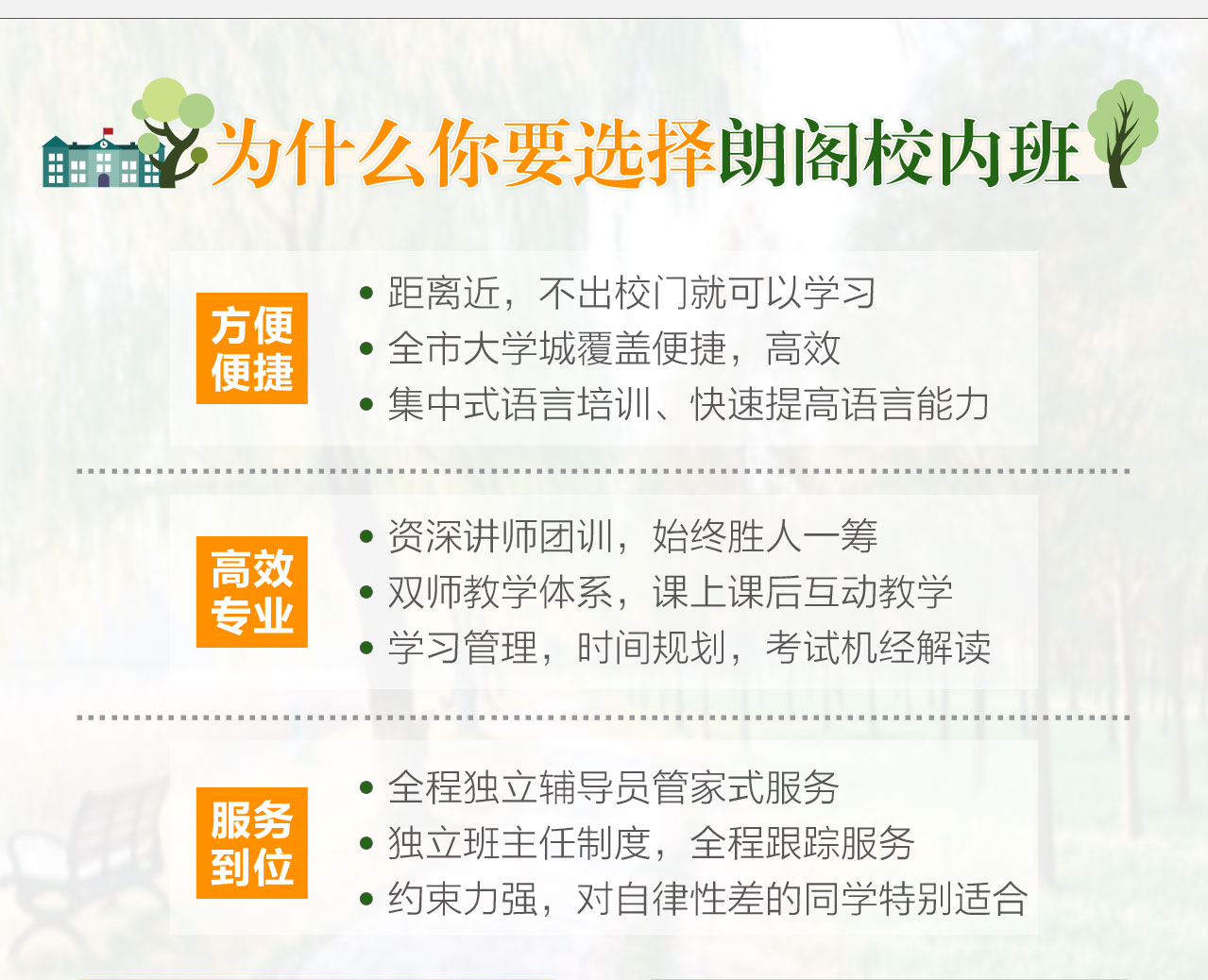 为什么你要选择朗阁校内班

方便便捷

• 距离近，不出校门就可以学习
• 全市大学城覆盖便捷，高效
• 集中式语言培训、快速提高语言能力

高效专业

• 资深讲师团训，始终胜人一筹
• 双师教学体系，课上课后互动教学
• 学习管理，时间规划，考试机经解读

服务到位

• 全程独立辅导员管家式服务
• 独立班主任制度，全程跟踪服务
• 约束力强，对自律性差的同学特别适合